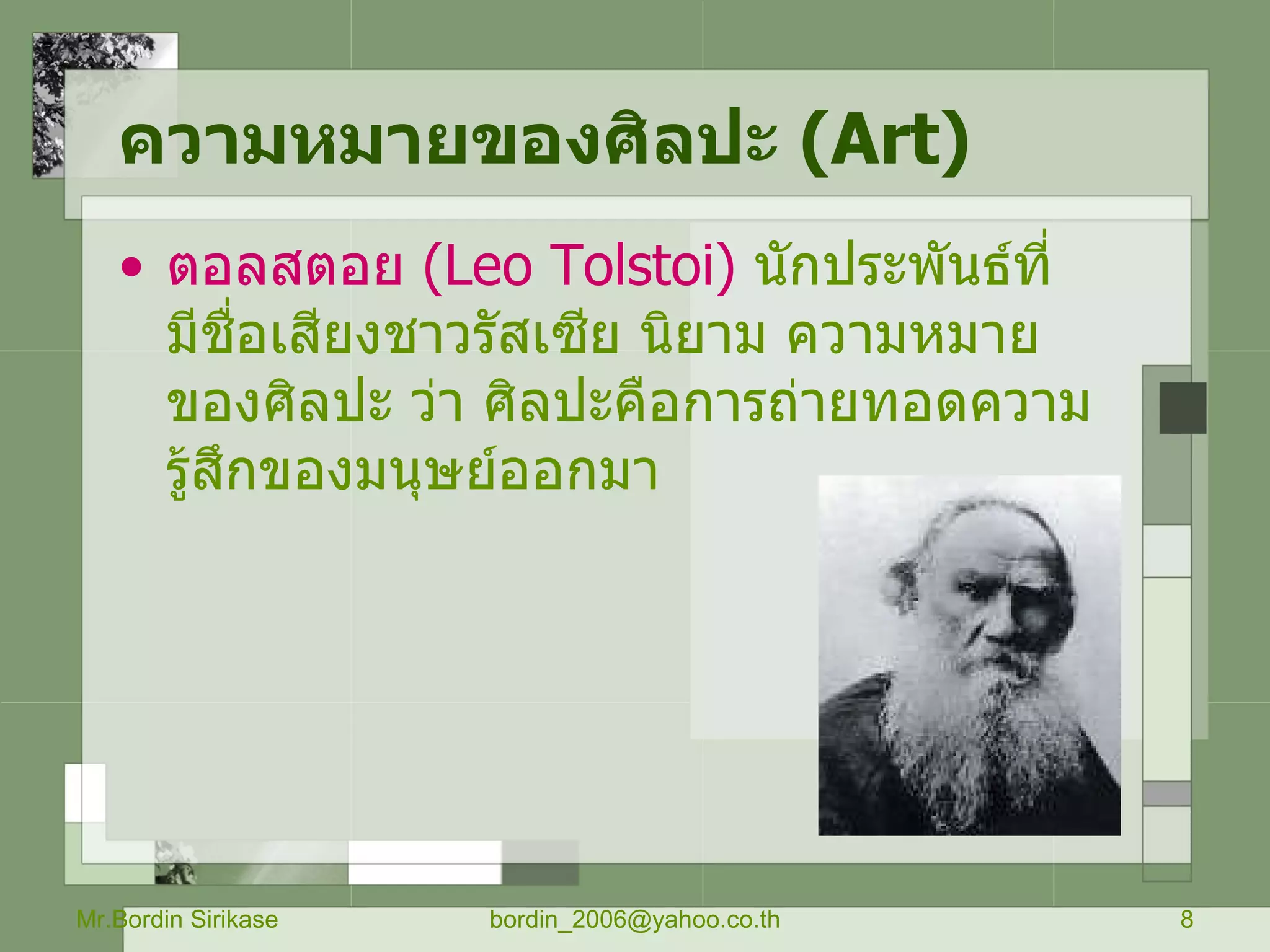 ความหมายของศิลปะ (Art)

• ตอลสตอย (Leo Tolstoi) นักประพันธ์ที่มีชื่อเสียงชาวรัสเซีย นิยาม ความหมายของศิลปะ ว่า ศิลปะคือการถ่ายทอดความรู้สึกของมนุษย์ออกมา

Mr.Bordin Sirikase bordin_2006@yahoo.co.th 8